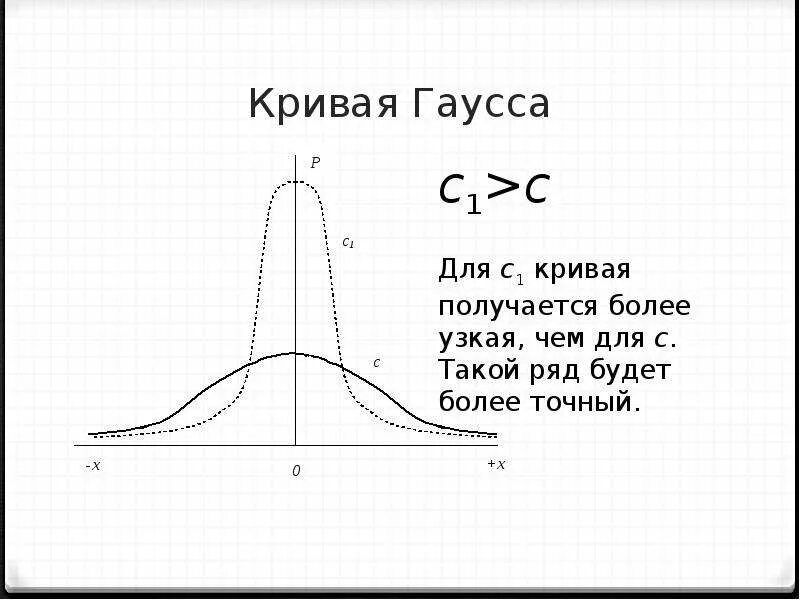 Кривая Гаусса

P

$c_1$

c

-x

0

+x

$c_1 > c$

Для $c_1$ кривая получается более узкая, чем для $c$. Такой ряд будет более точный.